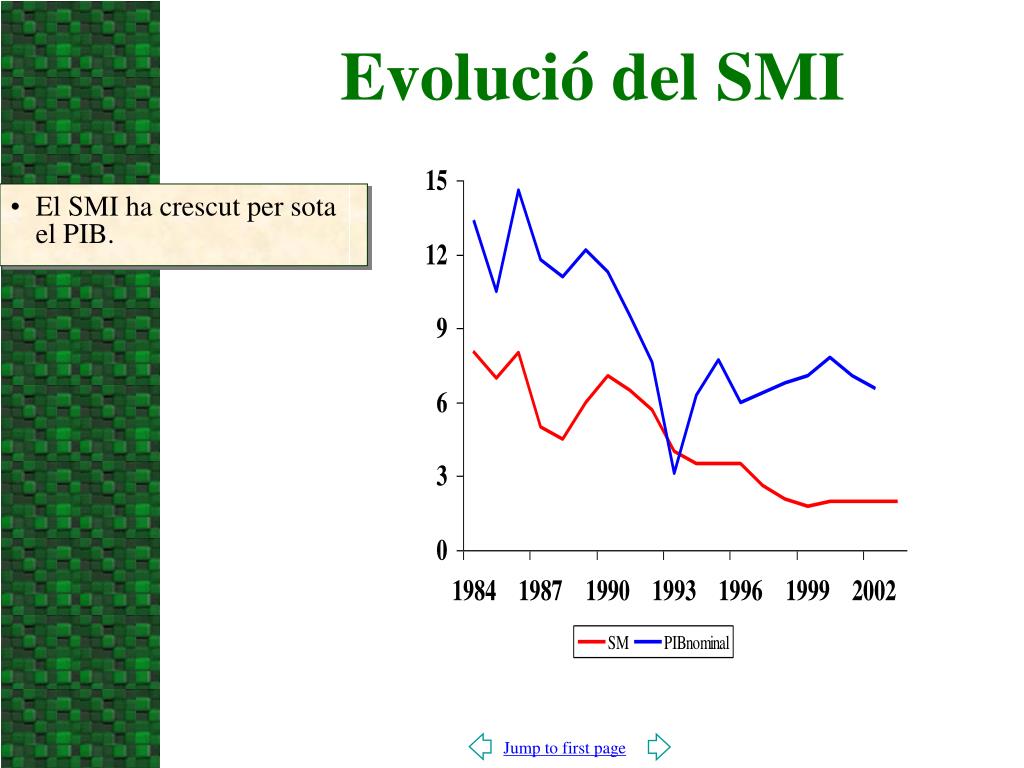 Evolució del SMI

• El SMI ha crescut per sota el PIB.

15
12
9
6
3
0

1984 1987 1990 1993 1996 1999 2002

SM PIBnominal

Jump to first page